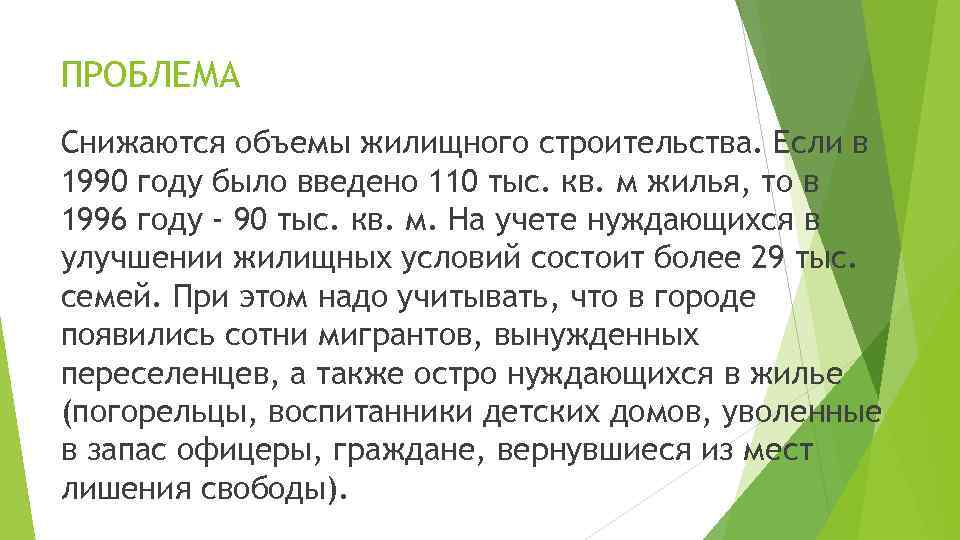 ПРОБЛЕМА

Снижаются объемы жилищного строительства. Если в 1990 году было введено 110 тыс. кв. м жилья, то в 1996 году - 90 тыс. кв. м. На учете нуждающихся в улучшении жилищных условий состоит более 29 тыс. семей. При этом надо учитывать, что в городе появились сотни мигрантов, вынужденных переселенцев, а также остро нуждающихся в жилье (погорельцы, воспитанники детских домов, уволенные в запас офицеры, граждане, вернувшиеся из мест лишения свободы).